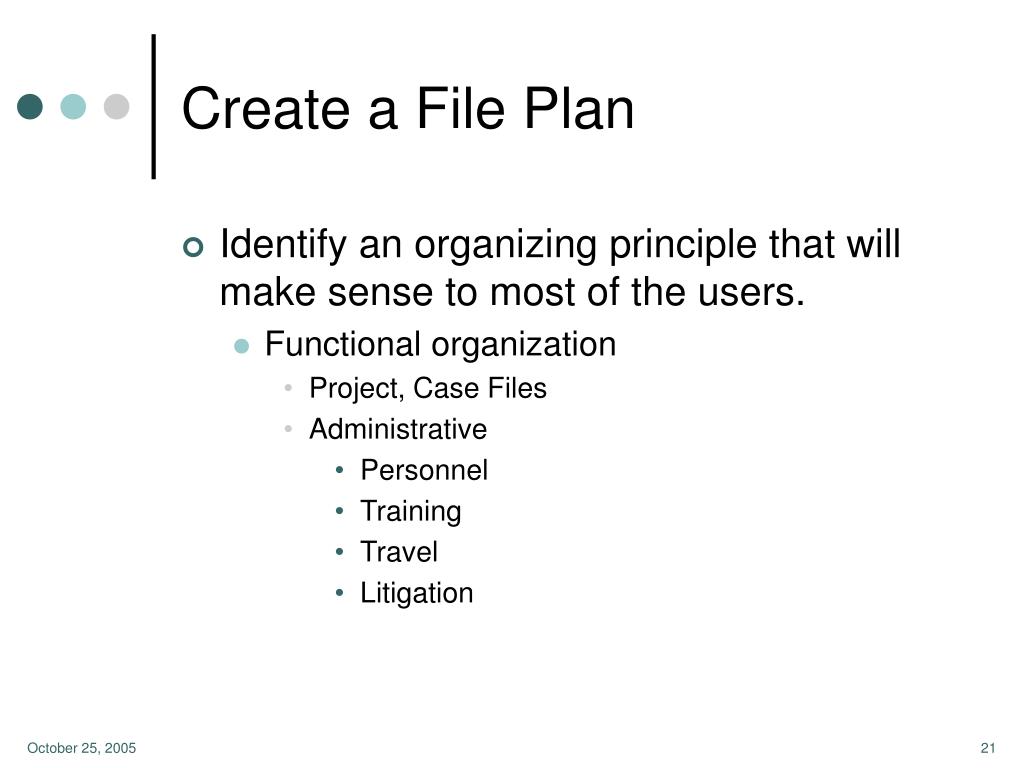 Create a File Plan

Identify an organizing principle that will make sense to most of the users.

Functional organization

Project, Case Files

Administrative

Personnel

Training

Travel

Litigation

October 25, 2005

21